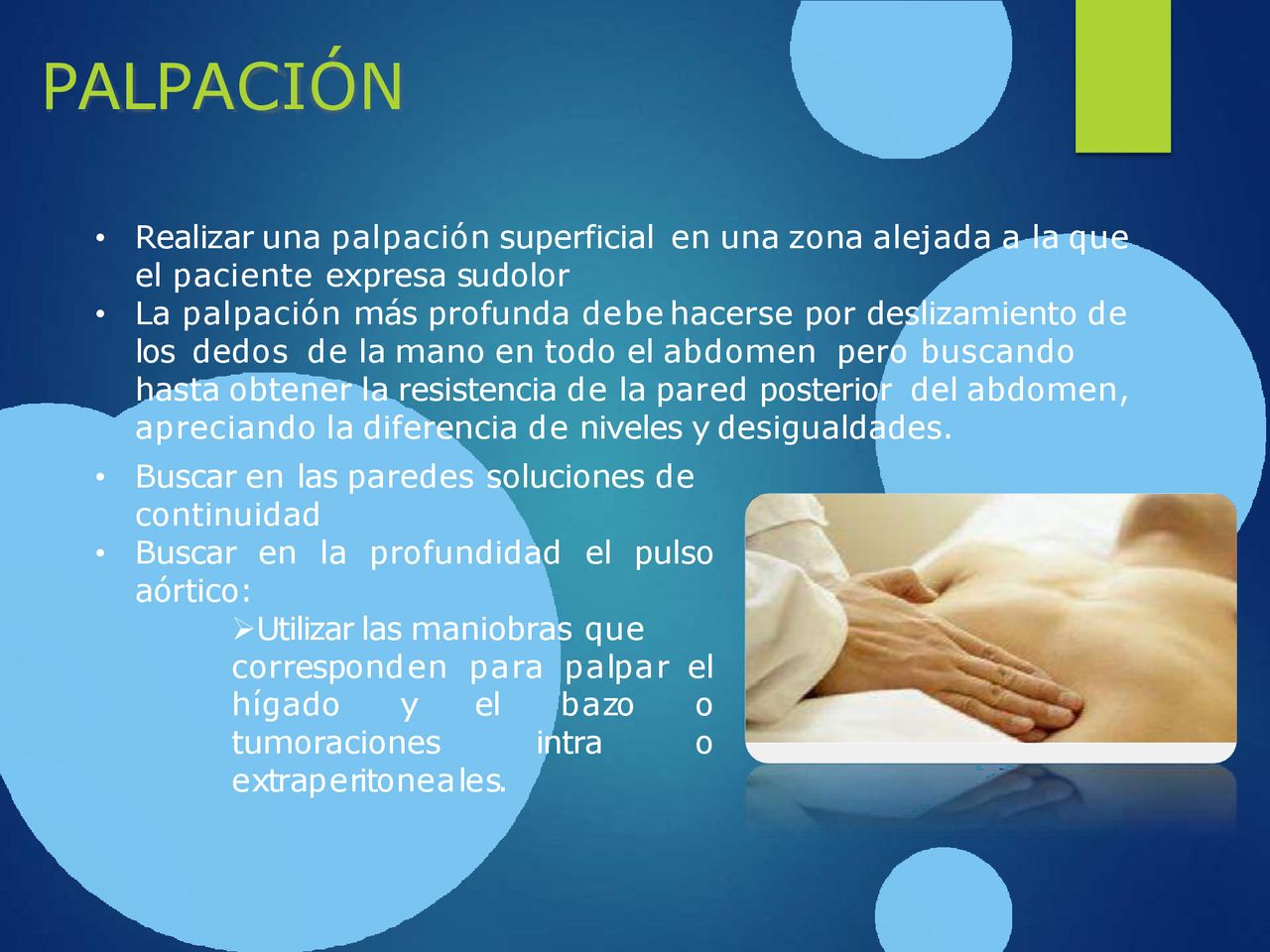 PALPACIÓN

• Realizar una palpación superficial en una zona alejada a la que el paciente expresa sudolor
• La palpación más profunda debe hacerse por deslizamiento de los dedos de la mano en todo el abdomen pero buscando hasta obtener la resistencia de la pared posterior del abdomen, apreciando la diferencia de niveles y desigualdades.
• Buscar en las paredes soluciones de continuidad
• Buscar en la profundidad el pulso aórtico:
➢Utilizar las maniobras que corresponden para palpar el hígado y el bazo o tumoraciones intra o extraperitoneales.